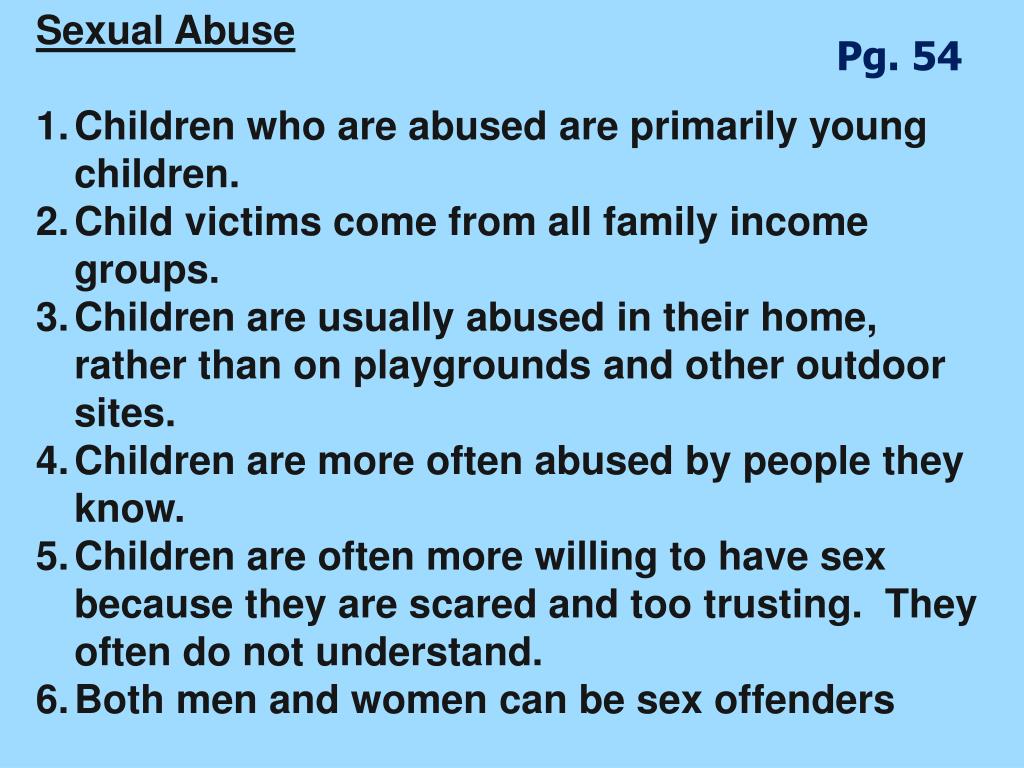 Sexual Abuse

Pg. 54

1. Children who are abused are primarily young children.
2. Child victims come from all family income groups.
3. Children are usually abused in their home, rather than on playgrounds and other outdoor sites.
4. Children are more often abused by people they know.
5. Children are often more willing to have sex because they are scared and too trusting.  They often do not understand.
6. Both men and women can be sex offenders